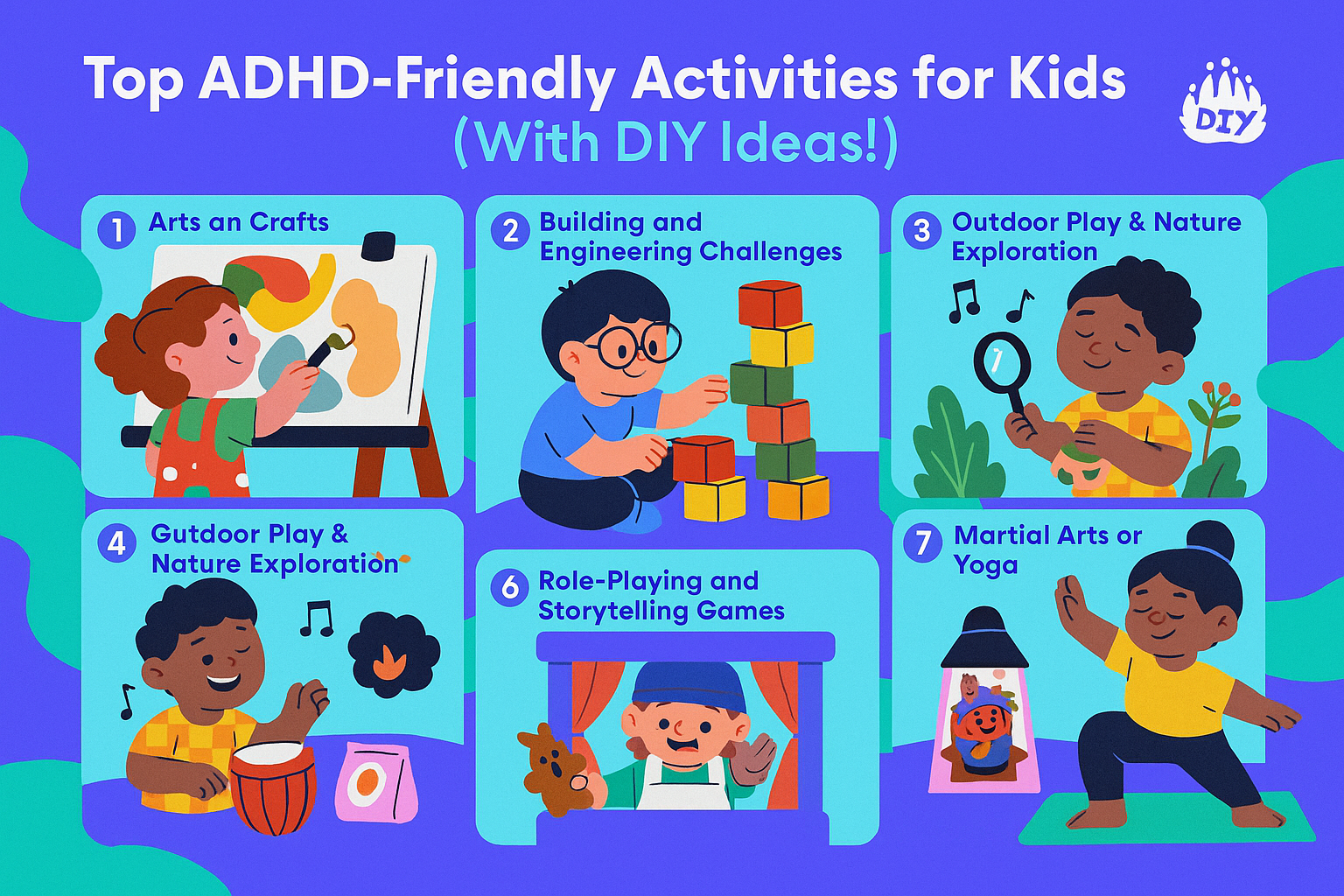 Top ADHD-Friendly Activities for Kids
(With DIY Ideas!)

DIY

1 Arts an Crafts

2 Building and Engineering Challenges

3 Outdoor Play & Nature Exploration

4 Gutdoor Play & Nature Exploration

6 Role-Playing and Storytelling Games

7 Martial Arts or Yoga